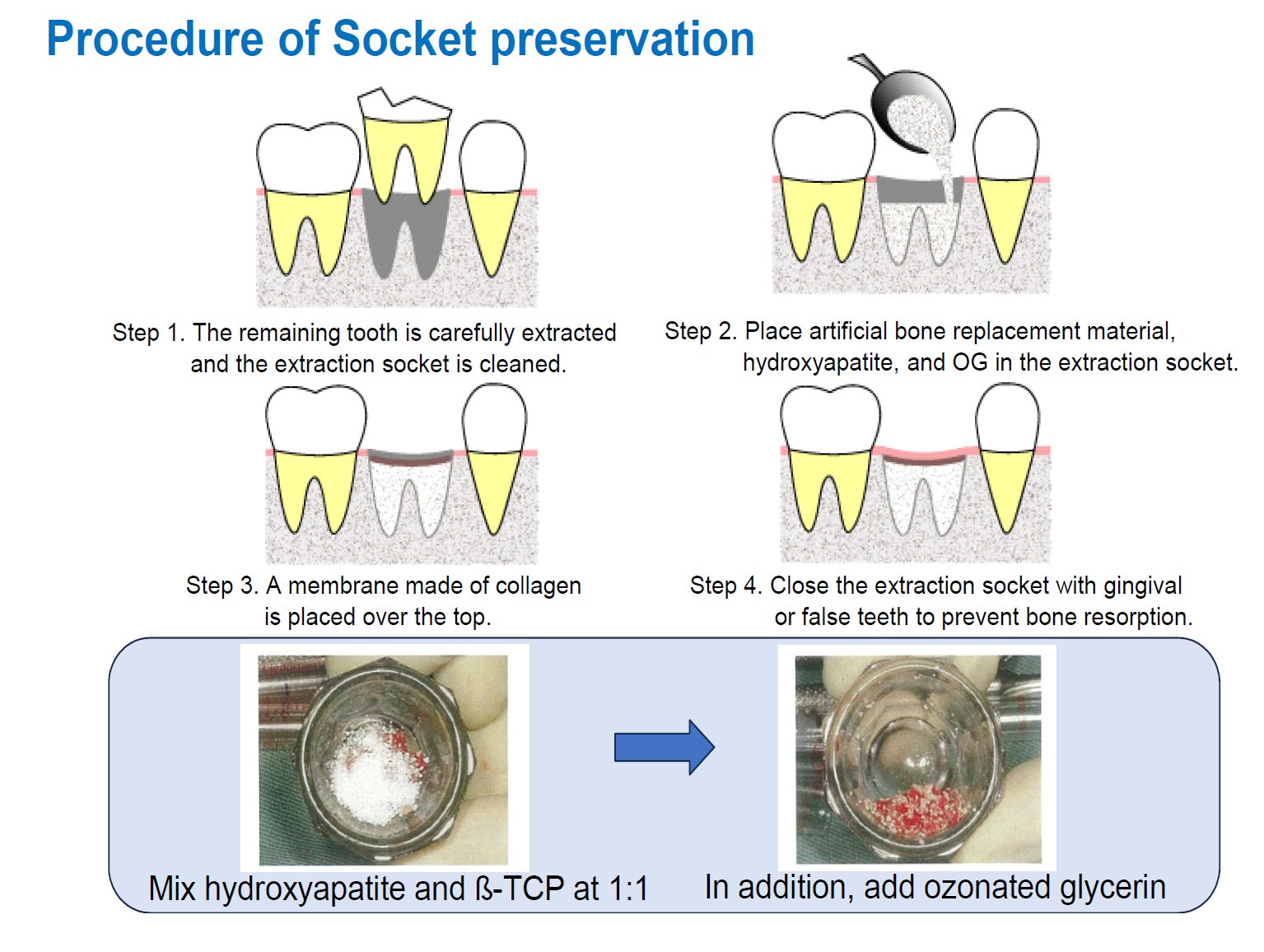 Procedure of Socket preservation

Step 1. The remaining tooth is carefully extracted and the extraction socket is cleaned.

Step 2. Place artificial bone replacement material, hydroxyapatite, and OG in the extraction socket.

Step 3. A membrane made of collagen is placed over the top.

Step 4. Close the extraction socket with gingival or false teeth to prevent bone resorption.

Mix hydroxyapatite and ß-TCP at 1:1

In addition, add ozonated glycerin